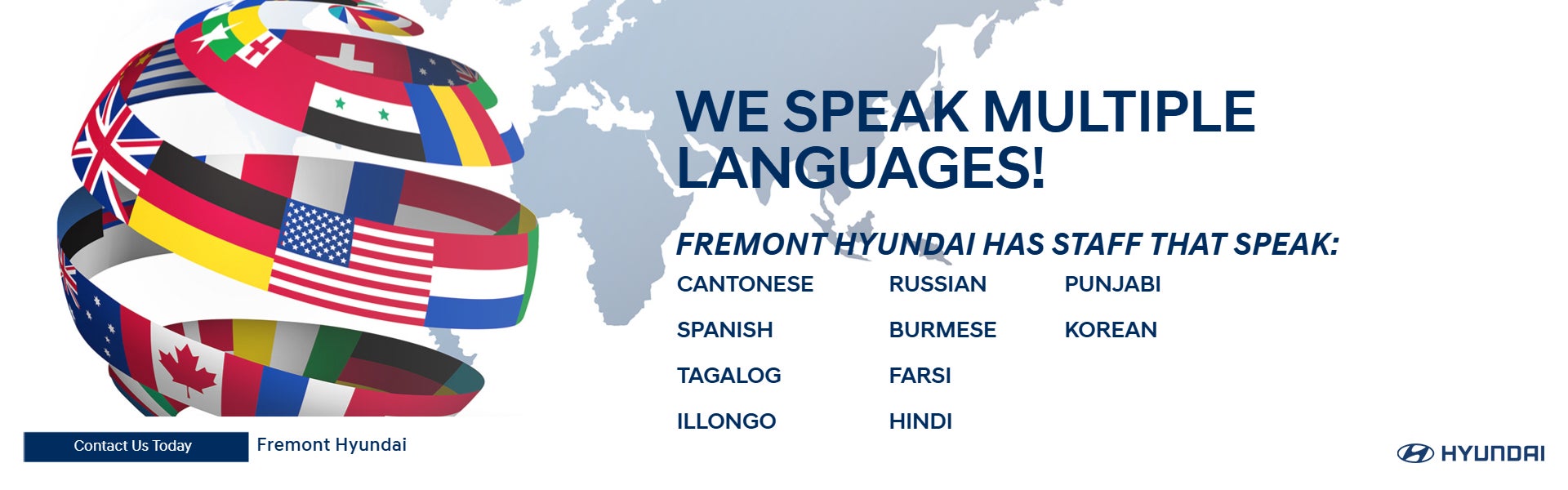 WE SPEAK MULTIPLE LANGUAGES!

FREMONT HYUNDAI HAS STAFF THAT SPEAK:

CANTONESE
SPANISH
TAGALOG
ILLONGO

RUSSIAN
BURMESE
FARSI
HINDI

PUNJABI
KOREAN

Contact Us Today

Fremont Hyundai

HYUNDAI